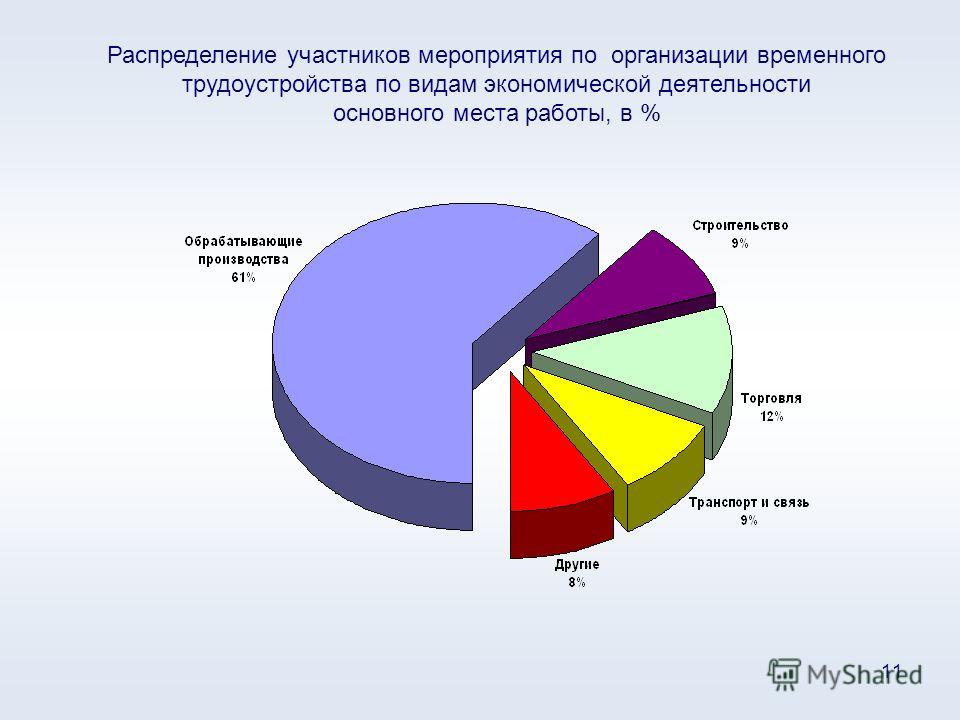 Распределение участников мероприятия по организации временного трудоустройства по видам экономической деятельности основного места работы, в %

Обрабатывающие производства
61%

Строительство
9%

Торговля
12%

Транспорт и связь
9%

Другие
8%

11

MyShared